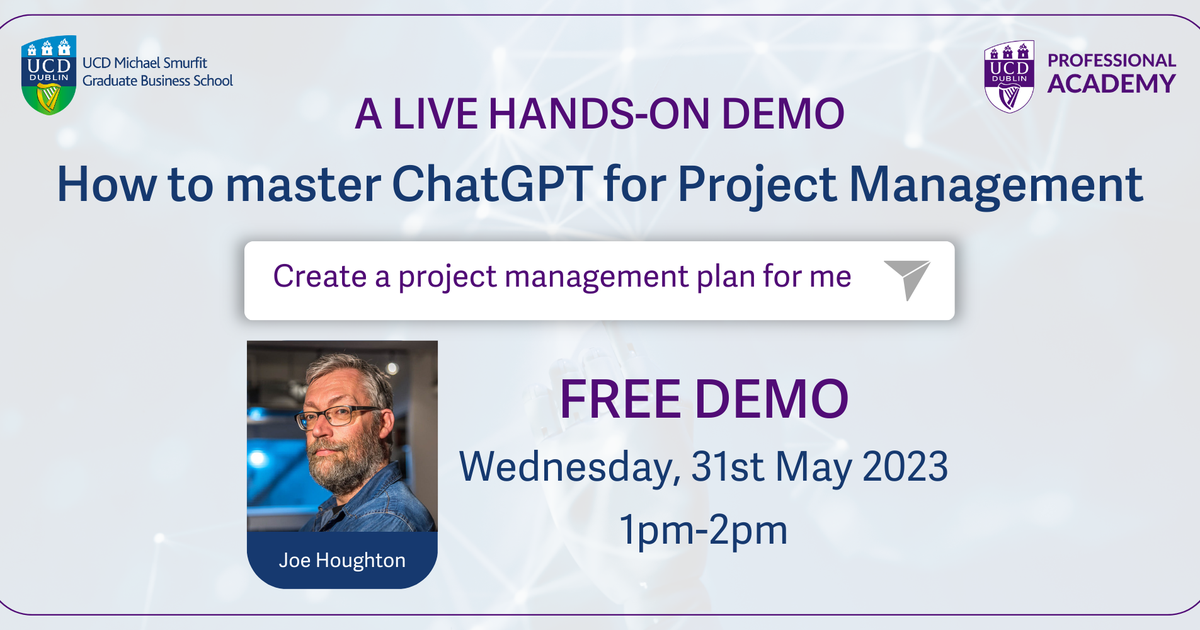 UCD DUBLIN

UCD Michael Smurfit Graduate Business School

UCD DUBLIN

PROFESSIONAL ACADEMY

A LIVE HANDS-ON DEMO

How to master ChatGPT for Project Management

Create a project management plan for me

Joe Houghton

FREE DEMO

Wednesday, 31st May 2023

1pm-2pm